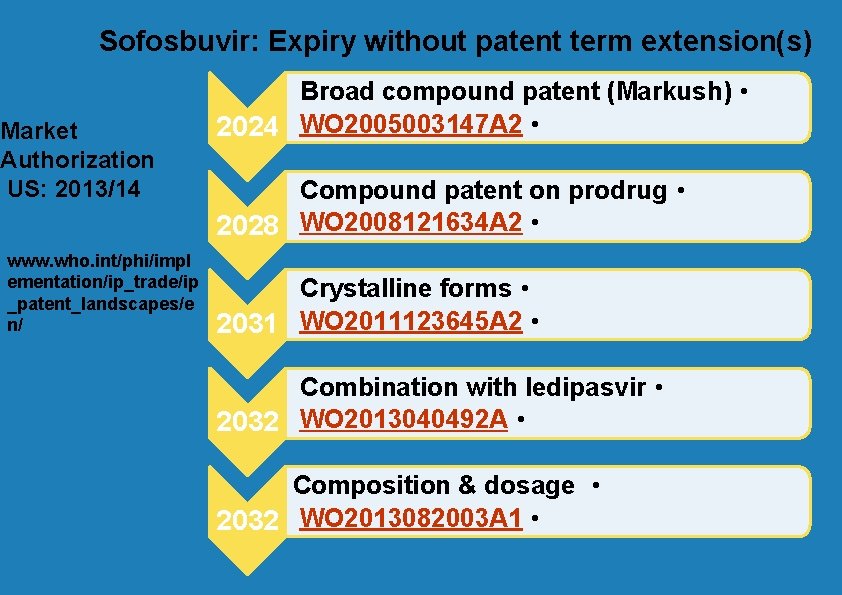 Sofosbuvir: Expiry without patent term extension(s)

Market Authorization US: 2013/14

www.who.int/phi/implementation/ip_trade/ip_patent_landscapes/en/

2024
Broad compound patent (Markush) •
WO2005003147A2 •

2028
Compound patent on prodrug •
WO2008121634A2 •

2031
Crystalline forms •
WO2011123645A2 •

2032
Combination with ledipasvir •
WO2013040492A •

2032
Composition & dosage •
WO2013082003A1 •